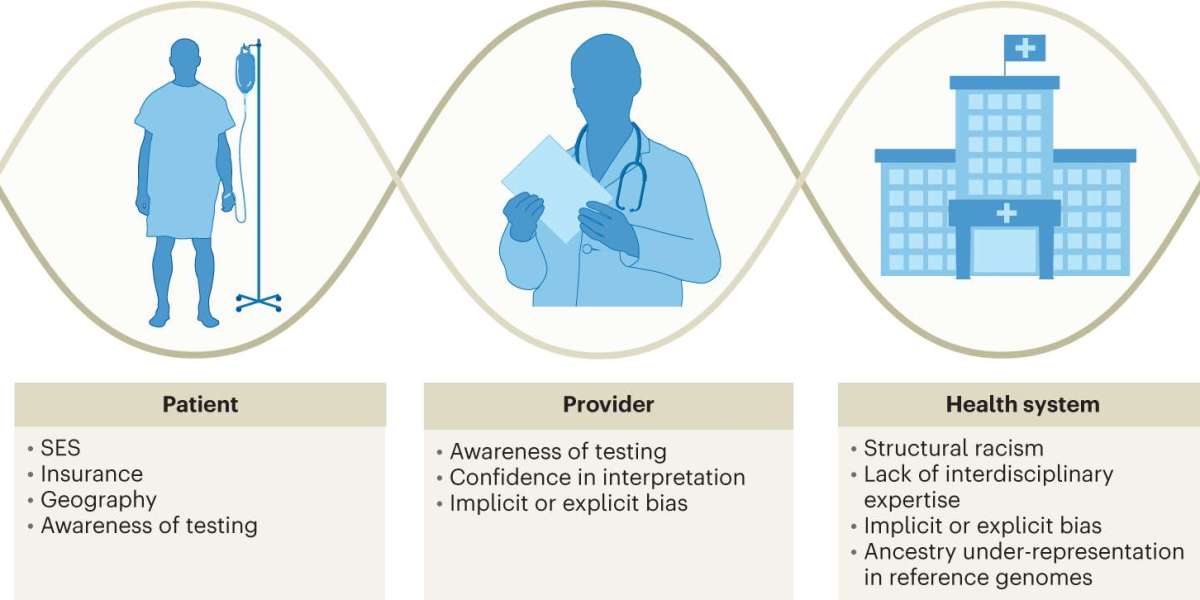 Patient

• SES
• Insurance
• Geography
• Awareness of testing

Provider

• Awareness of testing
• Confidence in interpretation
• Implicit or explicit bias

Health system

• Structural racism
• Lack of interdisciplinary expertise
• Implicit or explicit bias
• Ancestry under-representation in reference genomes